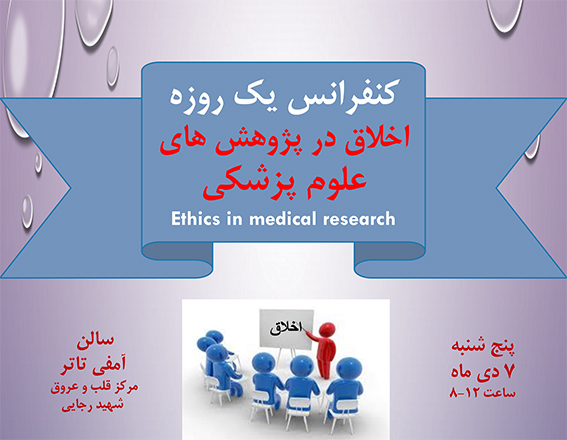 کنفرانس یک روزه
اخلاق در پژوهش های علوم پزشکی
Ethics in medical research

اخلاق

پنج شنبه
۷ دی ماه
ساعت ۱۲-۸

سالن
آمفی تاتر
مرکز قلب و عروق
شهید رجایی